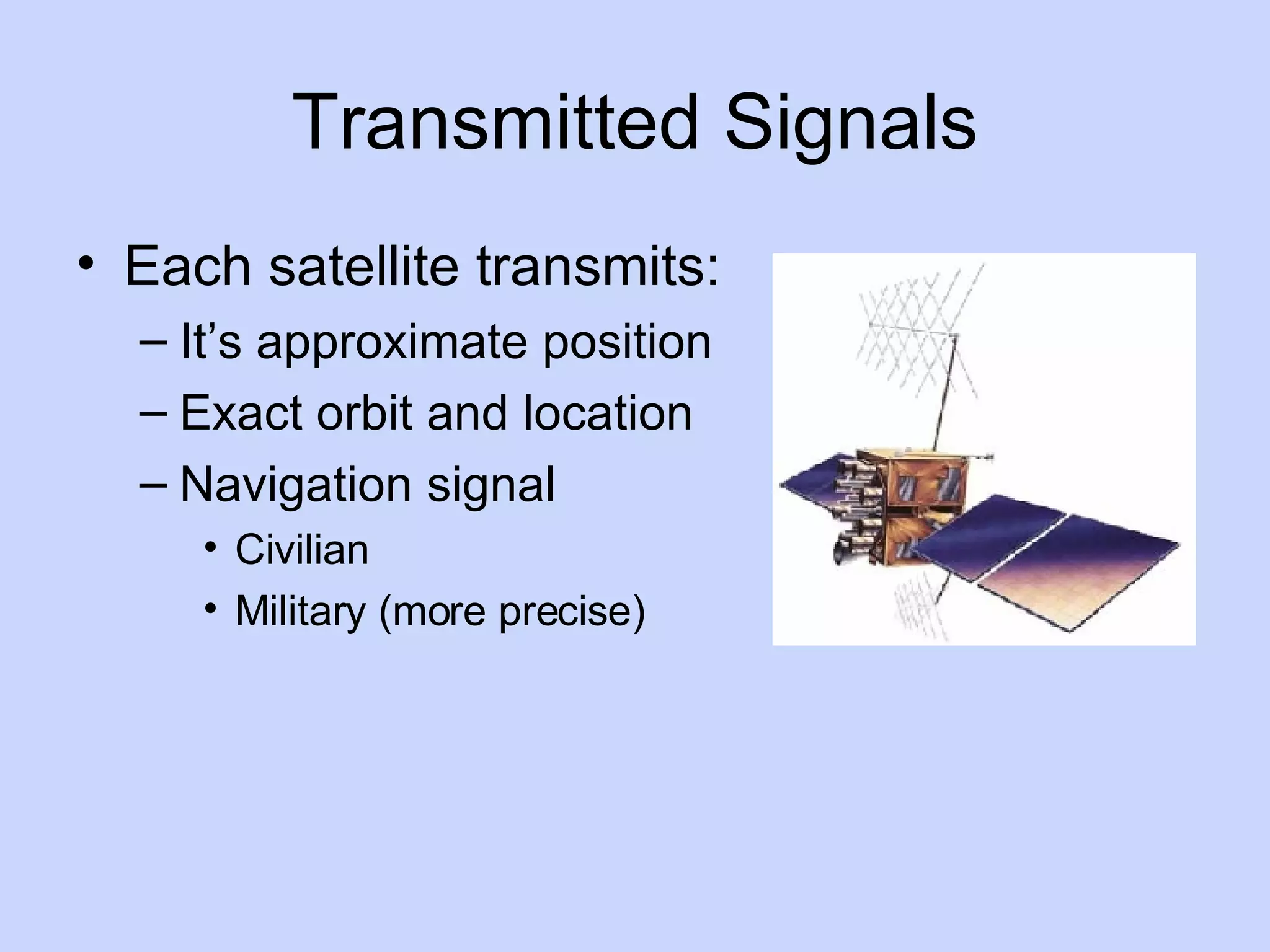 Transmitted Signals

• Each satellite transmits:
– It’s approximate position
– Exact orbit and location
– Navigation signal
• Civilian
• Military (more precise)